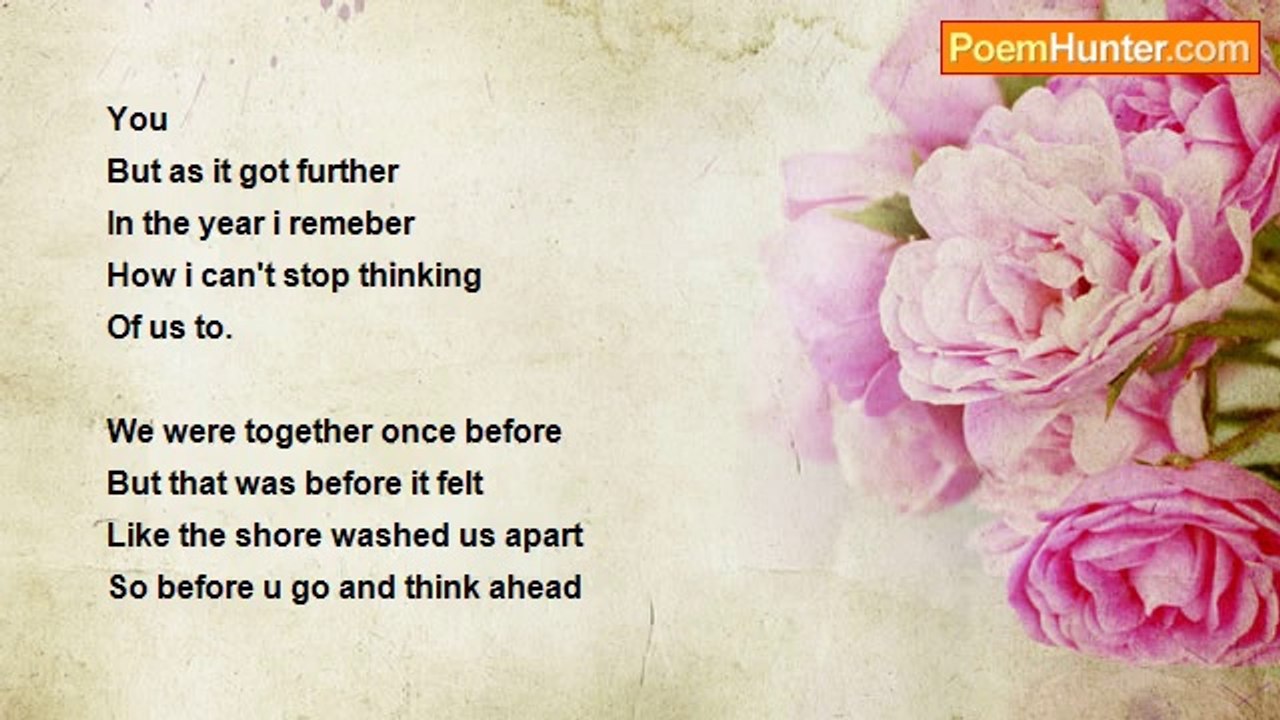 PoemHunter.com

You
But as it got further
In the year i remeber
How i can't stop thinking
Of us to.

We were together once before
But that was before it felt
Like the shore washed us apart
So before u go and think ahead